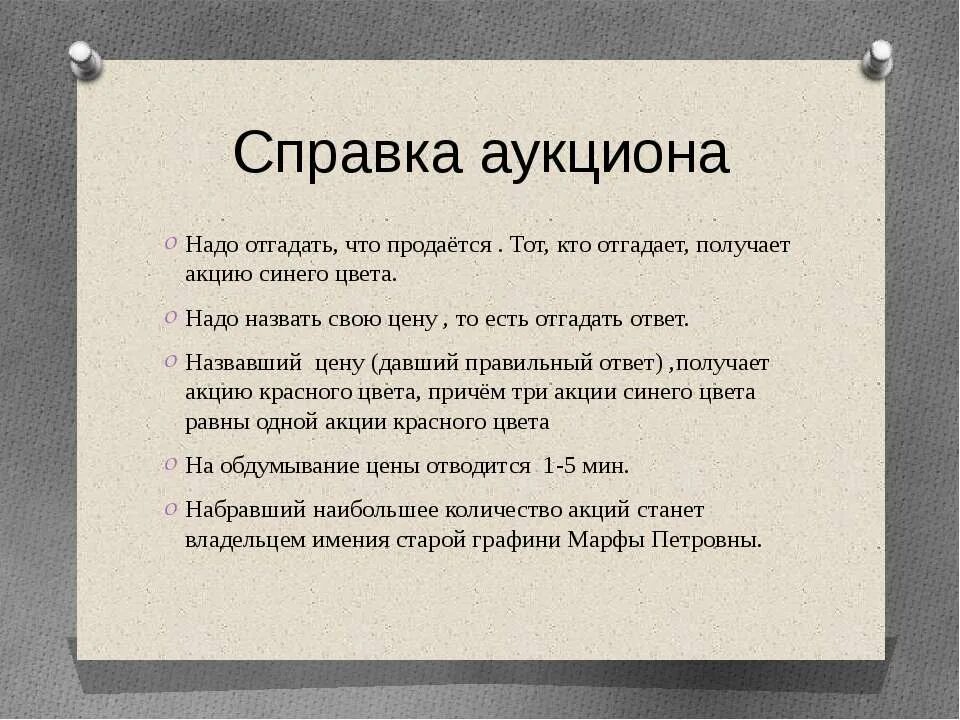 Справка аукциона

Надо отгадать, что продаётся . Тот, кто отгадает, получает акцию синего цвета.

Надо назвать свою цену , то есть отгадать ответ.

Назвавший цену (давший правильный ответ) ,получает акцию красного цвета, причём три акции синего цвета равны одной акции красного цвета

На обдумывание цены отводится 1-5 мин.

Набравший наибольшее количество акций станет владельцем имения старой графини Марфы Петровны.